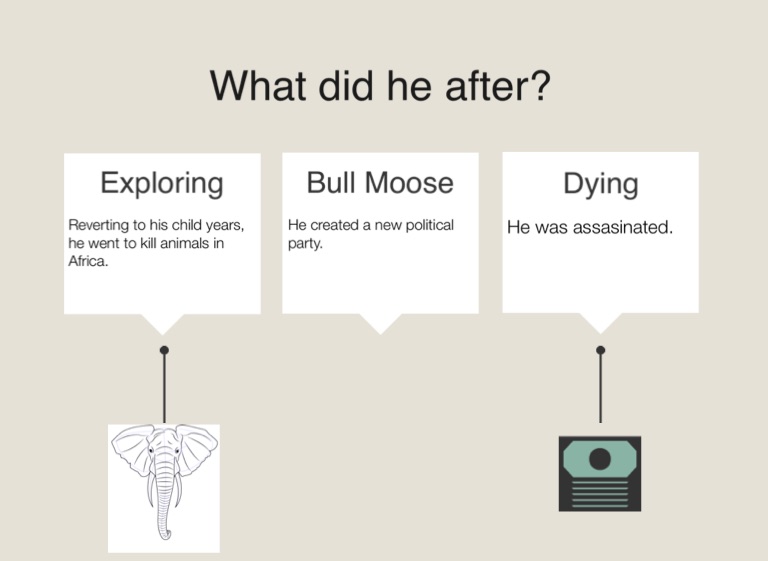 What did he after?

Exploring

Reverting to his child years, he went to kill animals in Africa.

Bull Moose

He created a new political party.

Dying

He was assasinated.